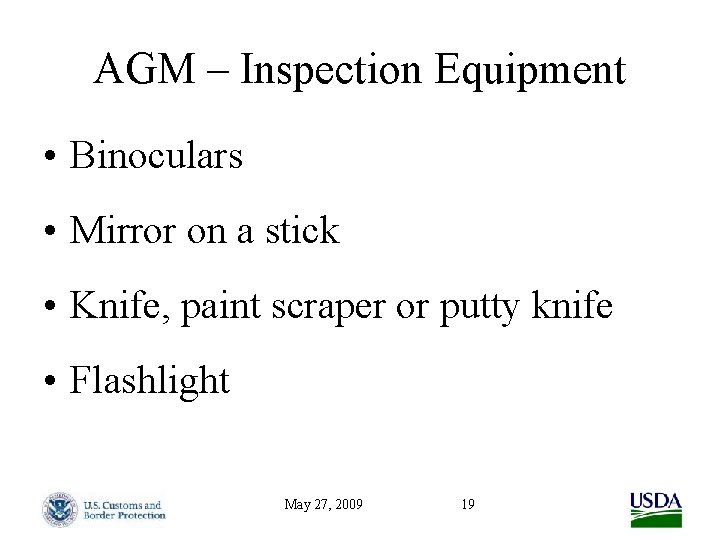 AGM – Inspection Equipment

• Binoculars

• Mirror on a stick

• Knife, paint scraper or putty knife

• Flashlight

U.S. Customs and Border Protection

May 27, 2009

19

USDA